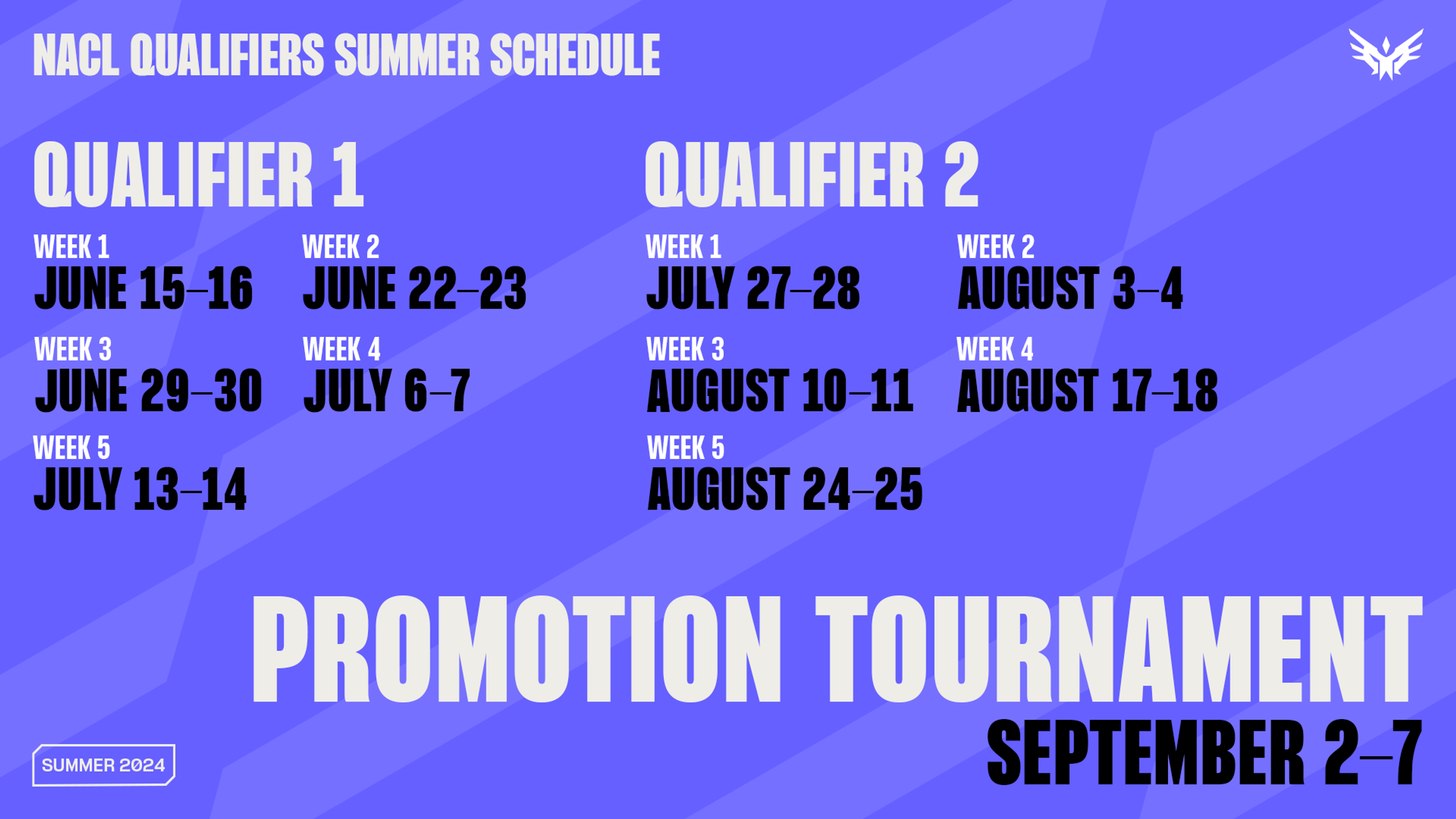 NACL QUALIFIERS SUMMER SCHEDULE

QUALIFIER 1

WEEK 1
JUNE 15–16

WEEK 2
JUNE 22–23

WEEK 3
JUNE 29–30

WEEK 4
JULY 6–7

WEEK 5
JULY 13–14

QUALIFIER 2

WEEK 1
JULY 27–28

WEEK 2
AUGUST 3–4

WEEK 3
AUGUST 10–11

WEEK 4
AUGUST 17–18

WEEK 5
AUGUST 24–25

PROMOTION TOURNAMENT
SEPTEMBER 2–7

SUMMER 2024